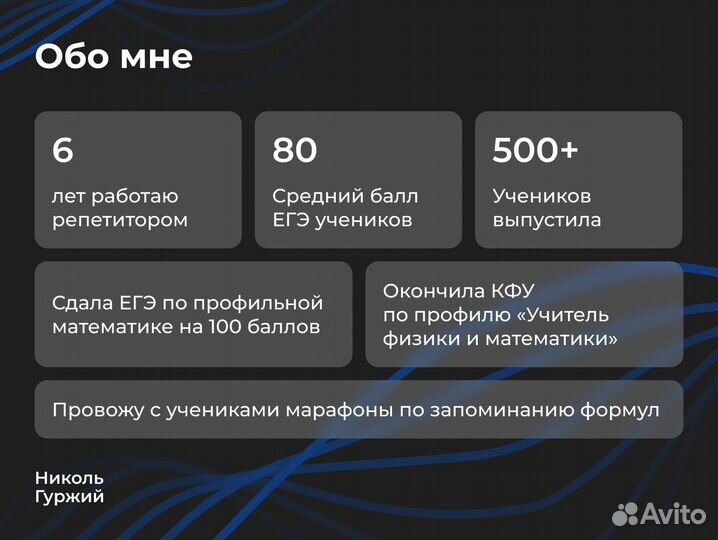 Обо мне

6

лет работаю репетитором

80

Средний балл ЕГЭ учеников

500+

Учеников выпустила

Сдала ЕГЭ по профильной математике на 100 баллов

Окончила КФУ по профилю «Учитель физики и математики»

Провожу с учениками марафоны по запоминанию формул

Николь Гуржий

Avito